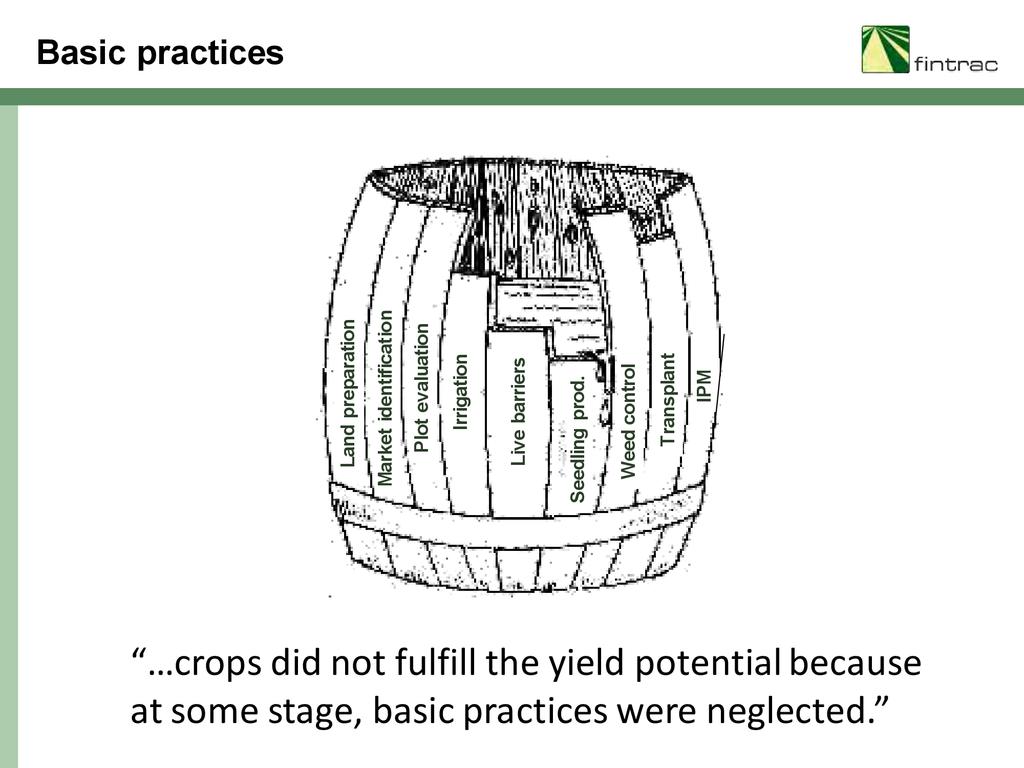 Basic practices

fintrac

Land preparation
Market identification
Plot evaluation
Irrigation
Live barriers
Seedling prod.
Weed control
Transplant
IPM

“…crops did not fulfill the yield potential because at some stage, basic practices were neglected.”